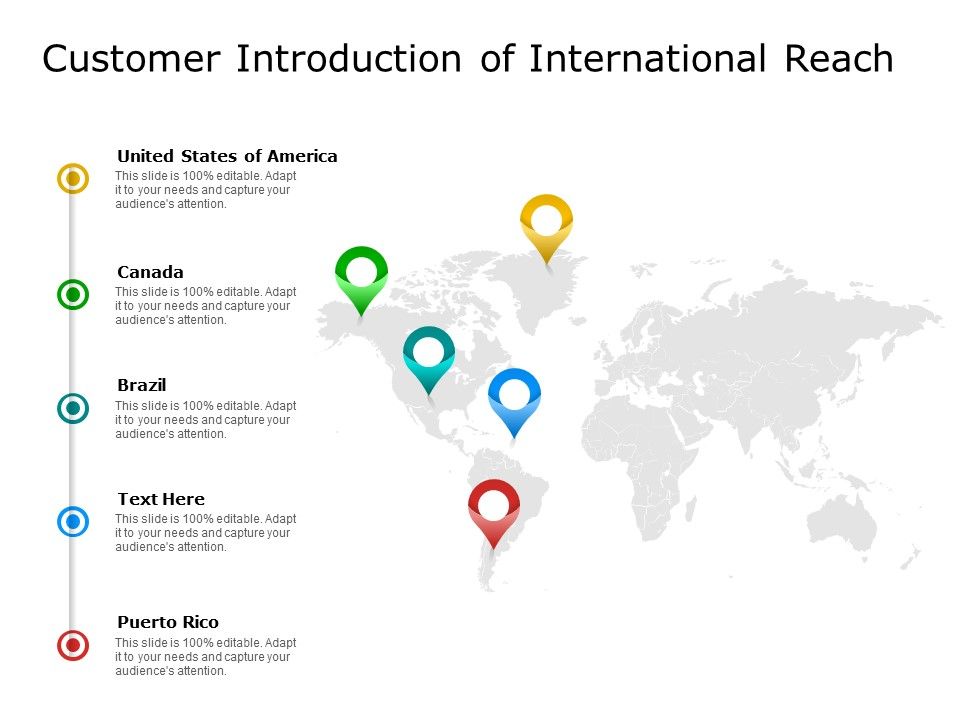 Customer Introduction of International Reach

United States of America
This slide is 100% editable. Adapt it to your needs and capture your audience's attention.

Canada
This slide is 100% editable. Adapt it to your needs and capture your audience's attention.

Brazil
This slide is 100% editable. Adapt it to your needs and capture your audience's attention.

Text Here
This slide is 100% editable. Adapt it to your needs and capture your audience's attention.

Puerto Rico
This slide is 100% editable. Adapt it to your needs and capture your audience's attention.